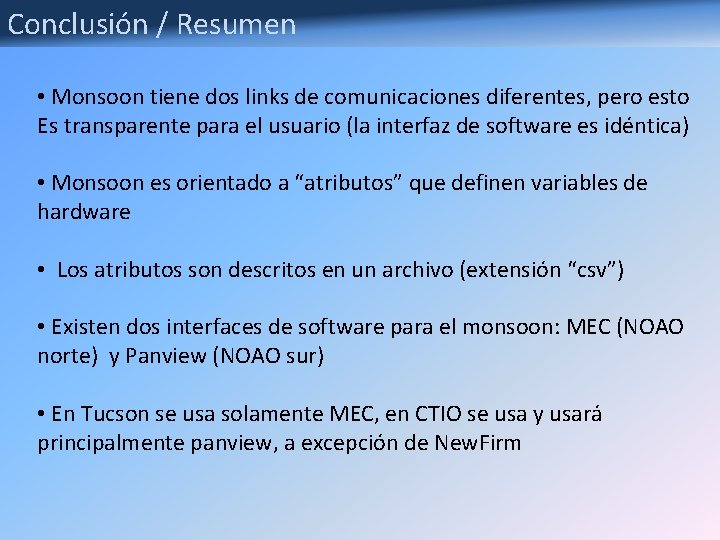 Conclusión / Resumen

• Monsoon tiene dos links de comunicaciones diferentes, pero esto Es transparente para el usuario (la interfaz de software es idéntica)

• Monsoon es orientado a “atributos” que definen variables de hardware

• Los atributos son descritos en un archivo (extensión “csv”)

• Existen dos interfaces de software para el monsoon: MEC (NOAO norte) y Panview (NOAO sur)

• En Tucson se usa solamente MEC, en CTIO se usa y usará principalmente panview, a excepción de NewFirm